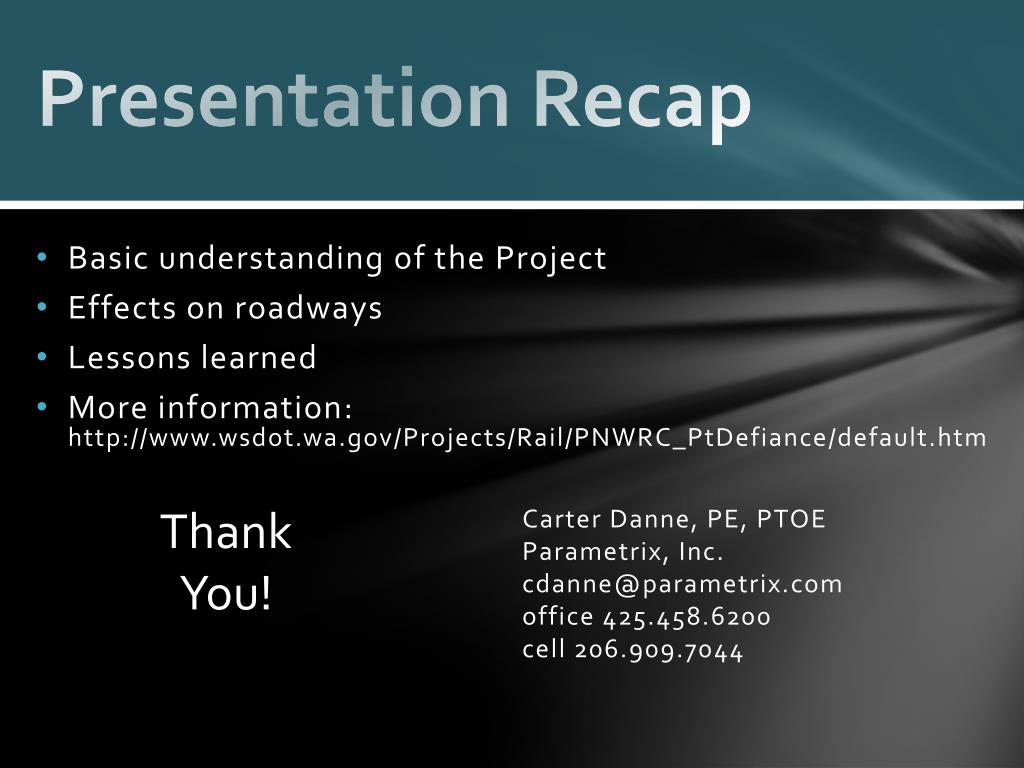 Presentation Recap

• Basic understanding of the Project
• Effects on roadways
• Lessons learned
• More information: http://www.wsdot.wa.gov/Projects/Rail/PNWRC_PtDefiance/default.htm

Thank You!

Carter Danne, PE, PTOE
Parametrix, Inc.
cdanne@parametrix.com
office 425.458.6200
cell 206.909.7044